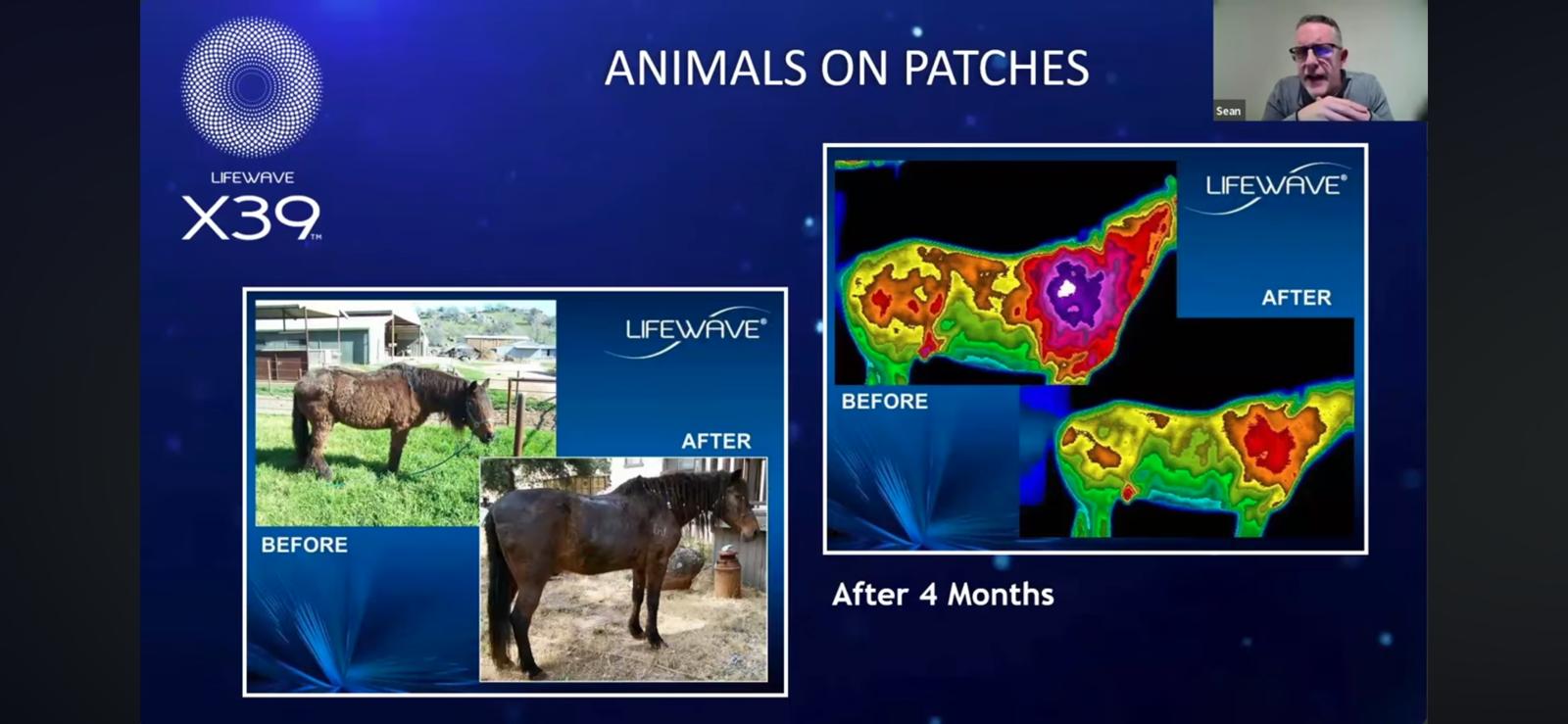 LIFEWAVE
X39™

ANIMALS ON PATCHES

Sean

LIFEWAVE®

AFTER

BEFORE

LIFEWAVE®

AFTER

BEFORE

After 4 Months